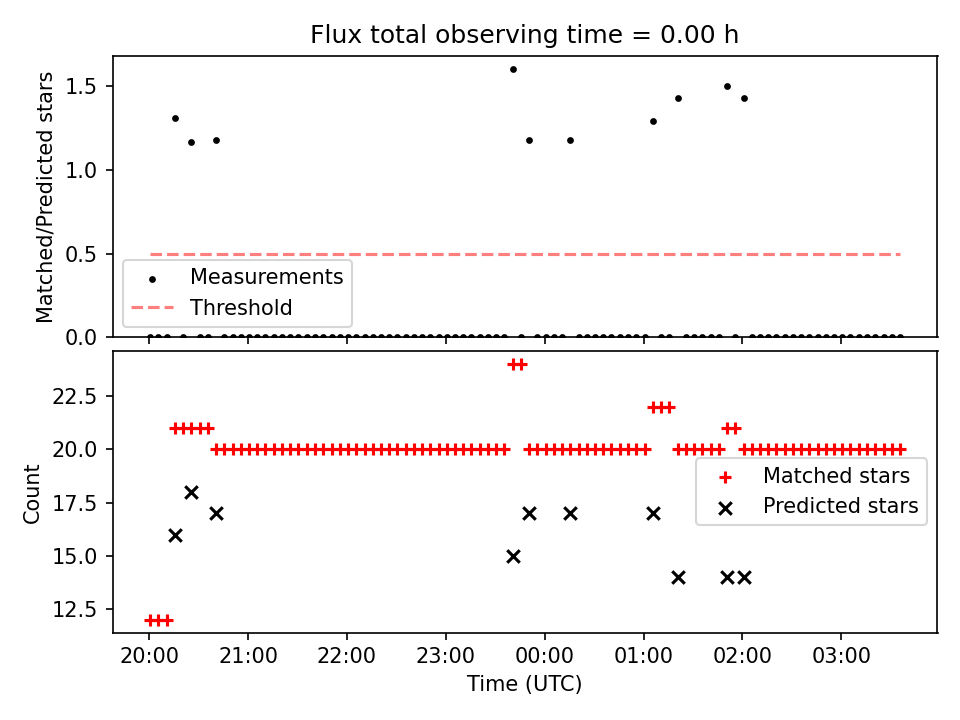 Flux total observing time = 0.00 h

Matched/Predicted stars

1.5
1.0
0.5
0.0

Measurements
Threshold

Count

22.5
20.0
17.5
15.0
12.5

Matched stars
Predicted stars

20:00
21:00
22:00
23:00
00:00
01:00
02:00
03:00

Time (UTC)